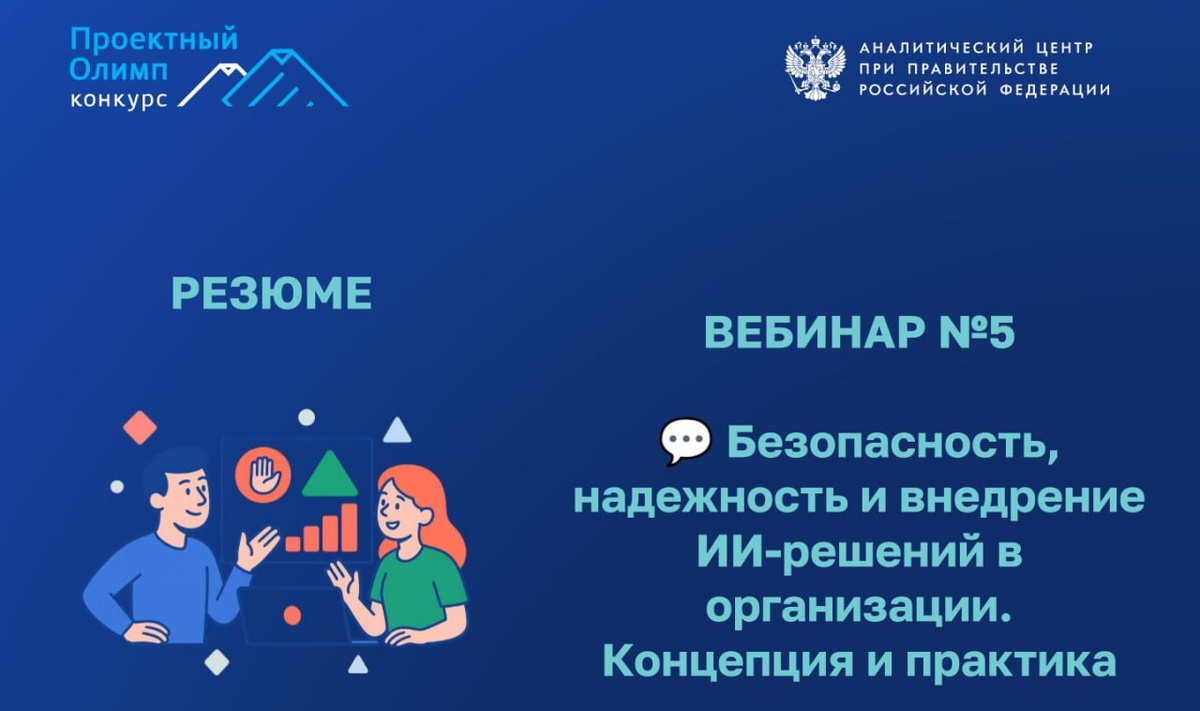 Проектный Олимп конкурс

АНАЛИТИЧЕСКИЙ ЦЕНТР ПРИ ПРАВИТЕЛЬСТВЕ РОССИЙСКОЙ ФЕДЕРАЦИИ

РЕЗЮМЕ

ВЕБИНАР №5

💬 Безопасность, надежность и внедрение ИИ-решений в организации. Концепция и практика